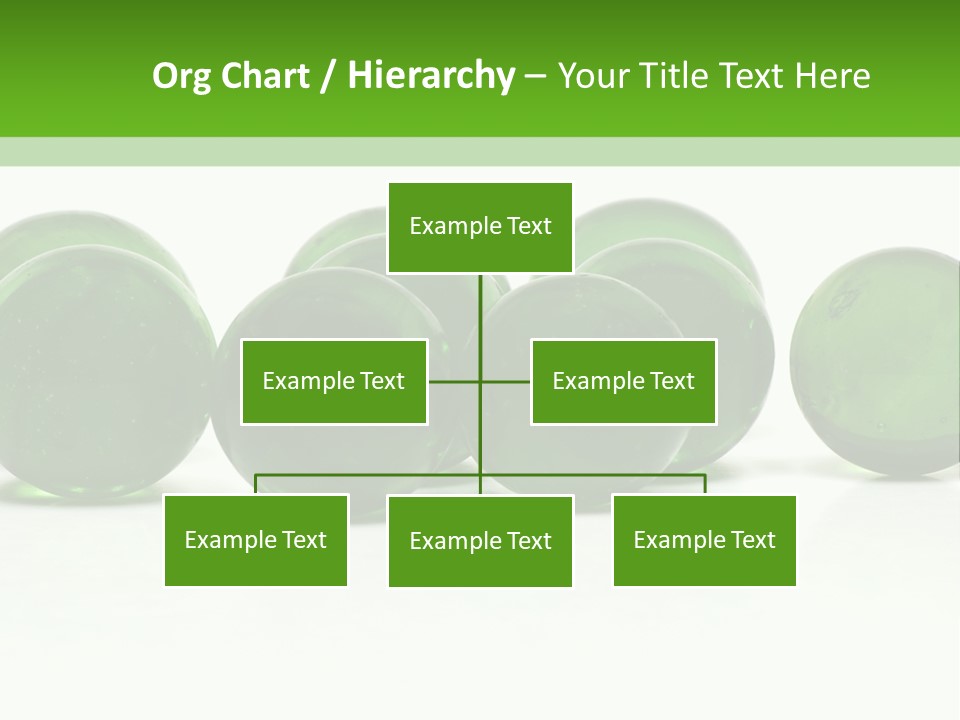 Org Chart / Hierarchy – Your Title Text Here

Example Text

Example Text

Example Text

Example Text

Example Text

Example Text